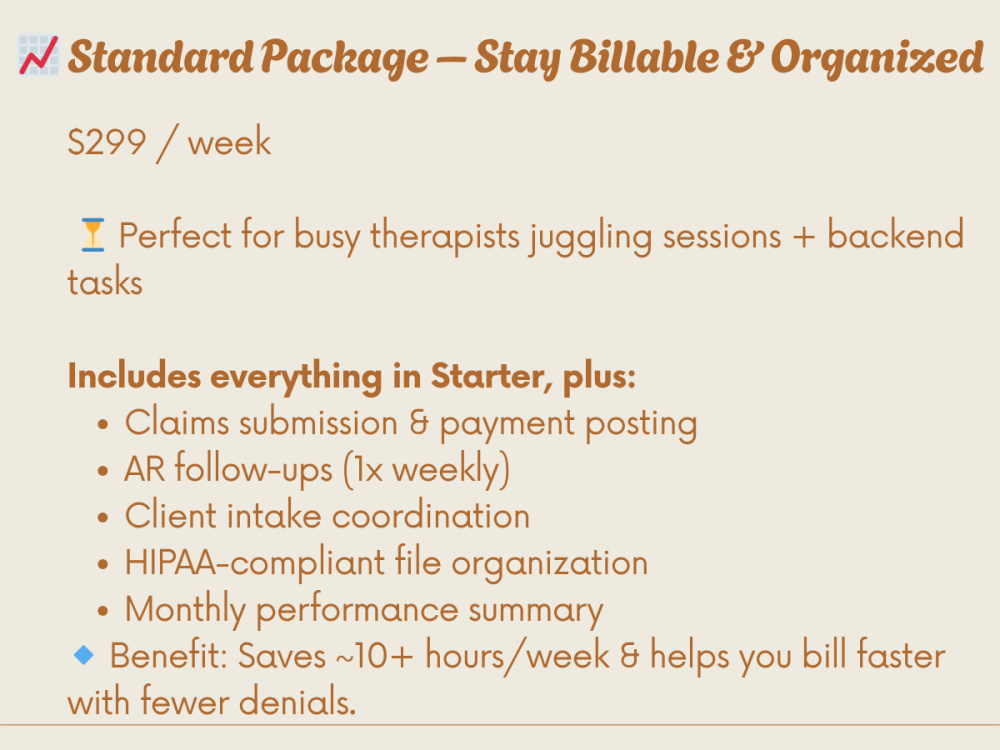 📈 Standard Package — Stay Billable & Organized

$299 / week

⏳ Perfect for busy therapists juggling sessions + backend tasks

Includes everything in Starter, plus:
• Claims submission & payment posting
• AR follow-ups (1x weekly)
• Client intake coordination
• HIPAA-compliant file organization
• Monthly performance summary
🔹 Benefit: Saves ~10+ hours/week & helps you bill faster with fewer denials.